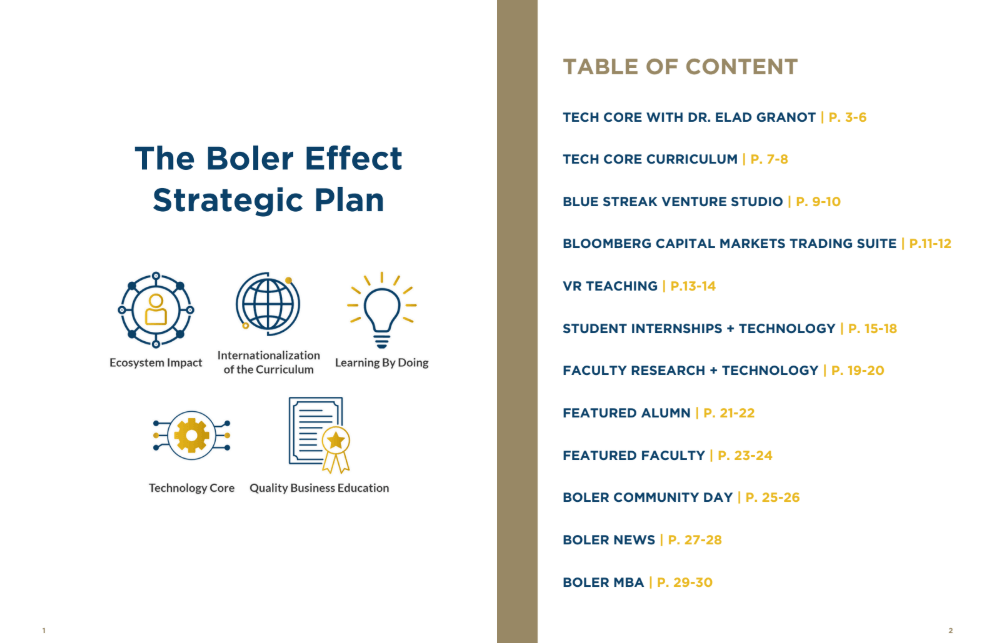 The Boler Effect Strategic Plan

Ecosystem Impact

Internationalization of the Curriculum

Learning By Doing

Technology Core

Quality Business Education

1

TABLE OF CONTENT

TECH CORE WITH DR. ELAD GRANOT | P. 3-6

TECH CORE CURRICULUM | P. 7-8

BLUE STREAK VENTURE STUDIO | P. 9-10

BLOOMBERG CAPITAL MARKETS TRADING SUITE | P.11-12

VR TEACHING | P.13-14

STUDENT INTERNSHIPS + TECHNOLOGY | P. 15-18

FACULTY RESEARCH + TECHNOLOGY | P. 19-20

FEATURED ALUMN | P. 21-22

FEATURED FACULTY | P. 23-24

BOLER COMMUNITY DAY | P. 25-26

BOLER NEWS | P. 27-28

BOLER MBA | P. 29-30

2